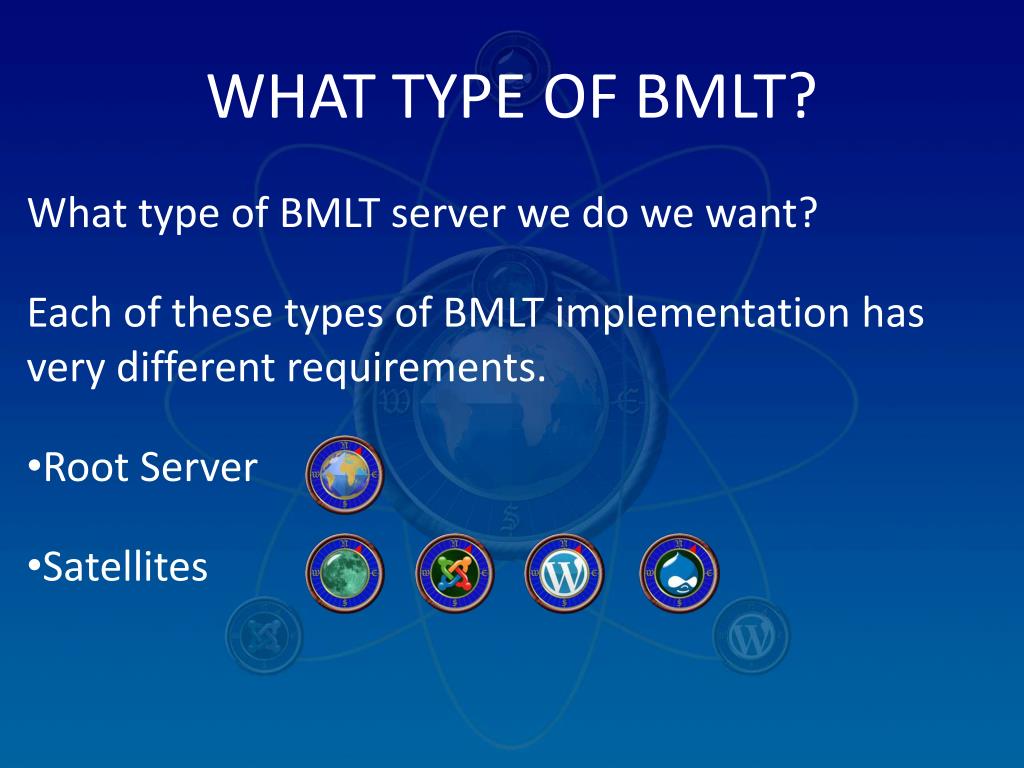 WHAT TYPE OF BMLT?

What type of BMLT server we do we want?

Each of these types of BMLT implementation has very different requirements.

•Root Server

•Satellites